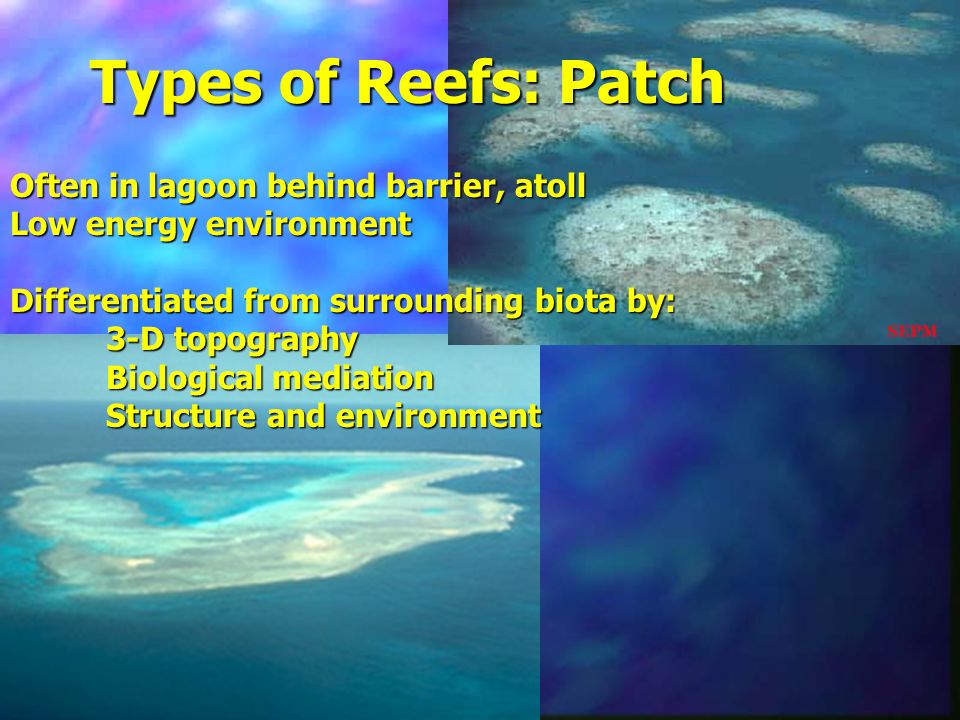 Types of Reefs: Patch

Often in lagoon behind barrier, atoll
Low energy environment

Differentiated from surrounding biota by:
3-D topography
Biological mediation
Structure and environment

SEPM